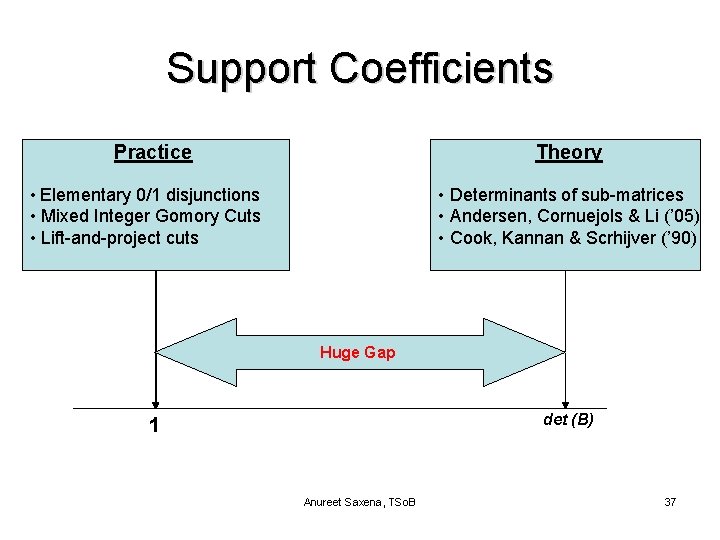 Support Coefficients

Practice

• Elementary 0/1 disjunctions
• Mixed Integer Gomory Cuts
• Lift-and-project cuts

Theory

• Determinants of sub-matrices
• Andersen, Cornuejols & Li ('05)
• Cook, Kannan & Scrhijver ('90)

Huge Gap

1

det (B)

Anureet Saxena, TSoB

37